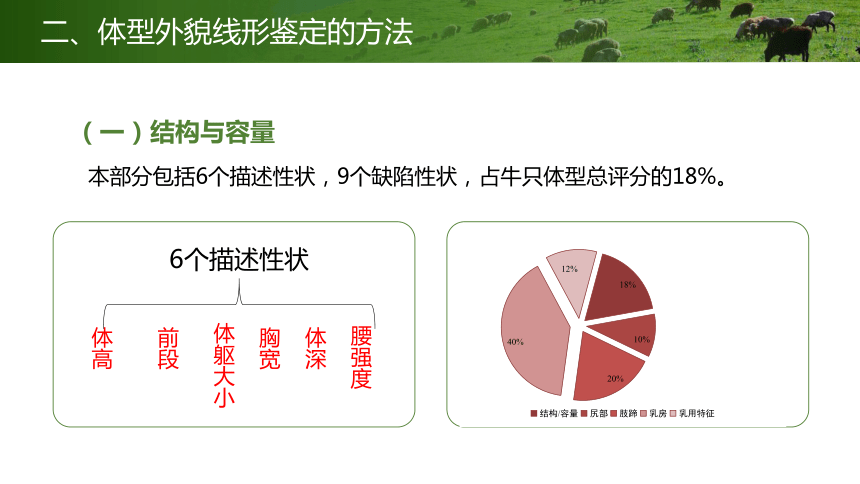 二、体型外貌线形鉴定的方法

（一）结构与容量

本部分包括6个描述性状，9个缺陷性状，占牛只体型总评分的18%。

6个描述性状

体高

前段

体躯大小

胸宽

体深

腰强度

12%

18%

10%

20%

40%

结构/容量　尻部　肢蹄　乳房　乳用特征